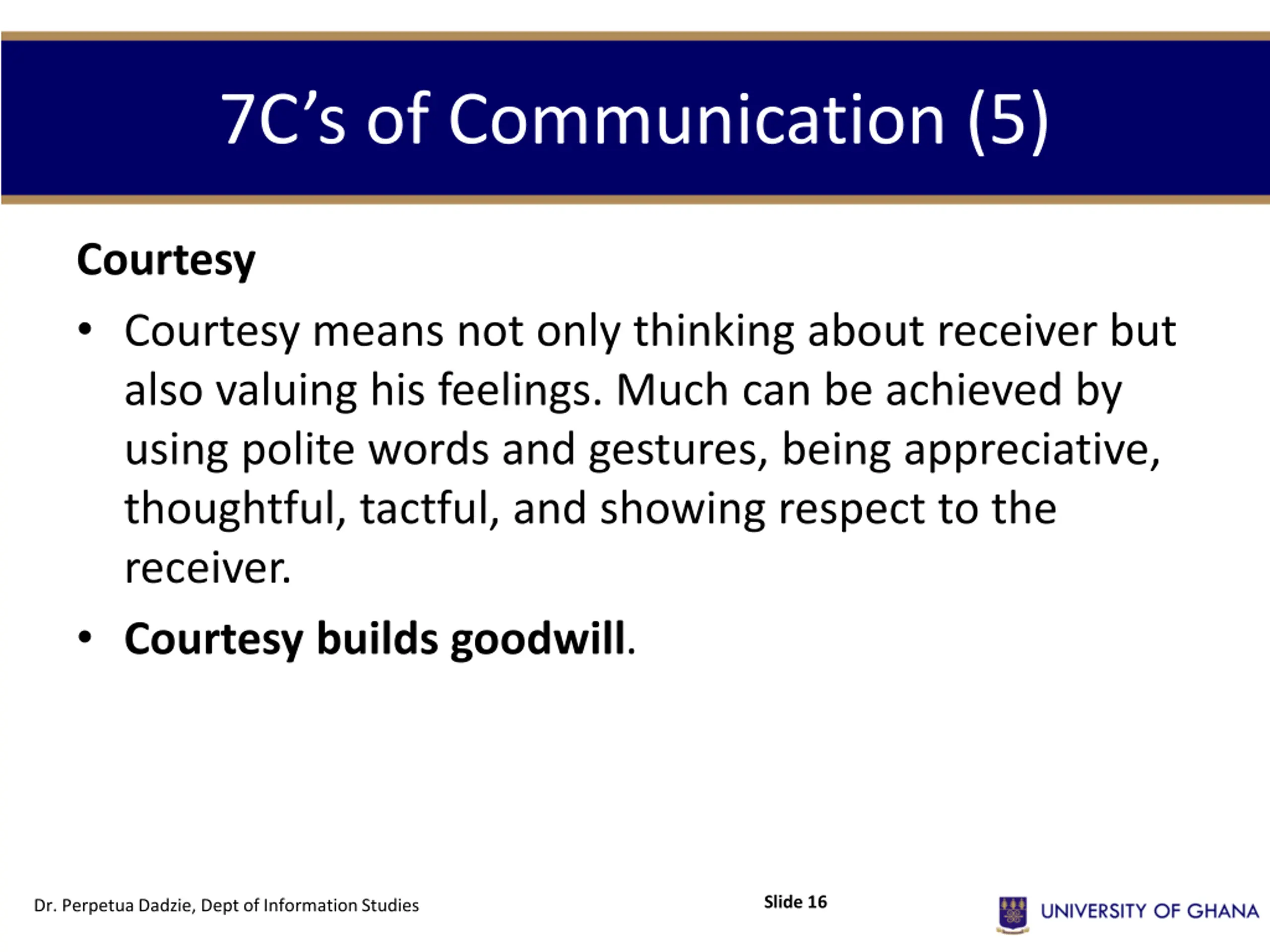 7C's of Communication (5)

Courtesy

• Courtesy means not only thinking about receiver but also valuing his feelings. Much can be achieved by using polite words and gestures, being appreciative, thoughtful, tactful, and showing respect to the receiver.

• Courtesy builds goodwill.

Dr. Perpetua Dadzie, Dept of Information Studies

Slide 16

UNIVERSITY OF GHANA